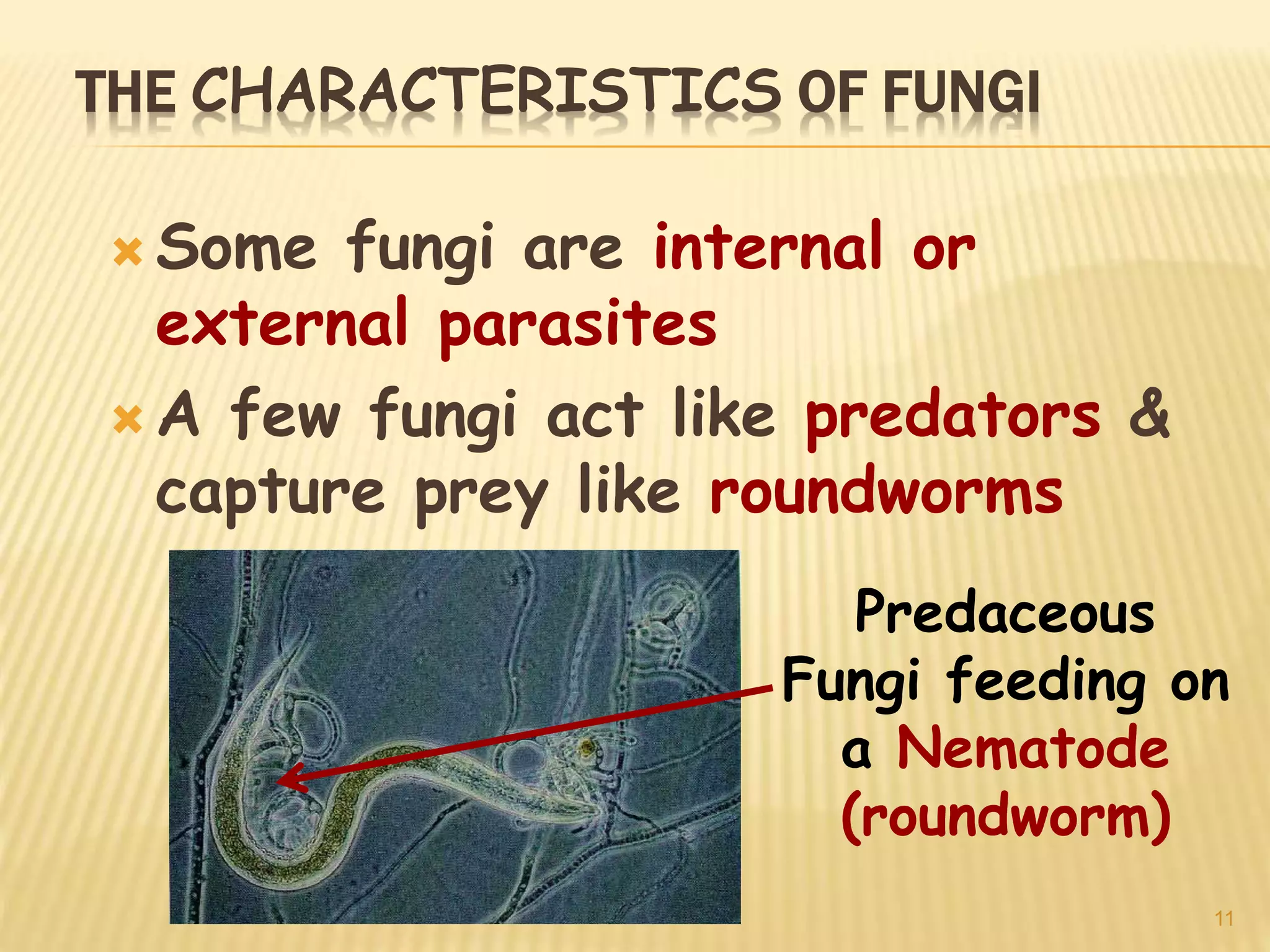 THE CHARACTERISTICS OF FUNGI

Some fungi are internal or external parasites

A few fungi act like predators & capture prey like roundworms

Predaceous Fungi feeding on a Nematode (roundworm)

11